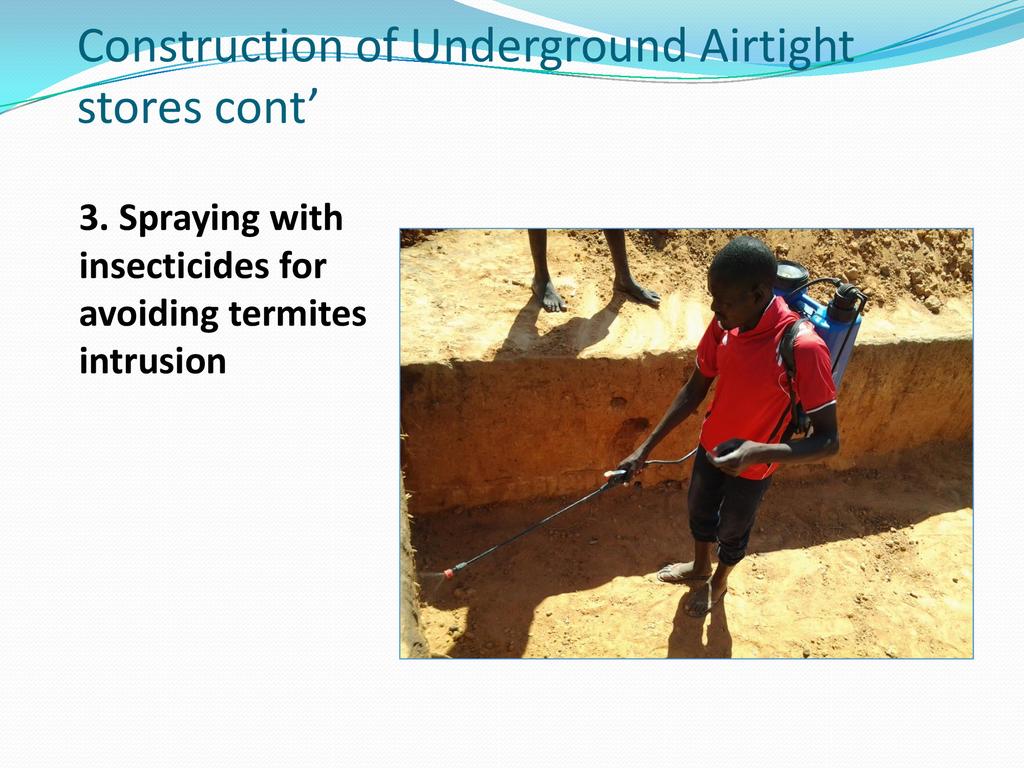 Construction of Underground Airtight stores cont’

3. Spraying with insecticides for avoiding termites intrusion